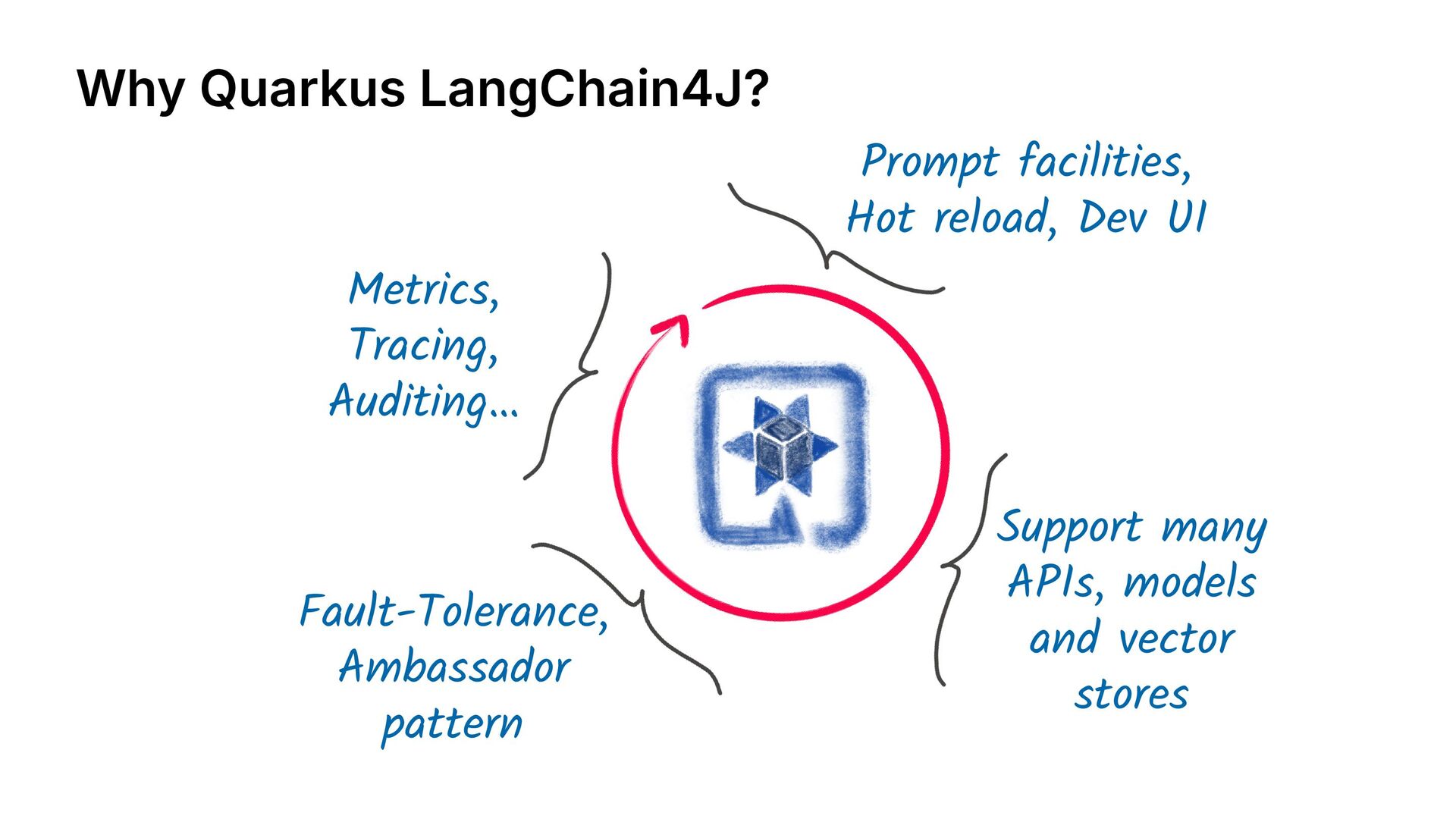 Why Quarkus LangChain4J?

Prompt facilities, Hot reload, Dev UI

Metrics, Tracing, Auditing...

Support many APIs, models and vector stores

Fault-Tolerance, Ambassador pattern